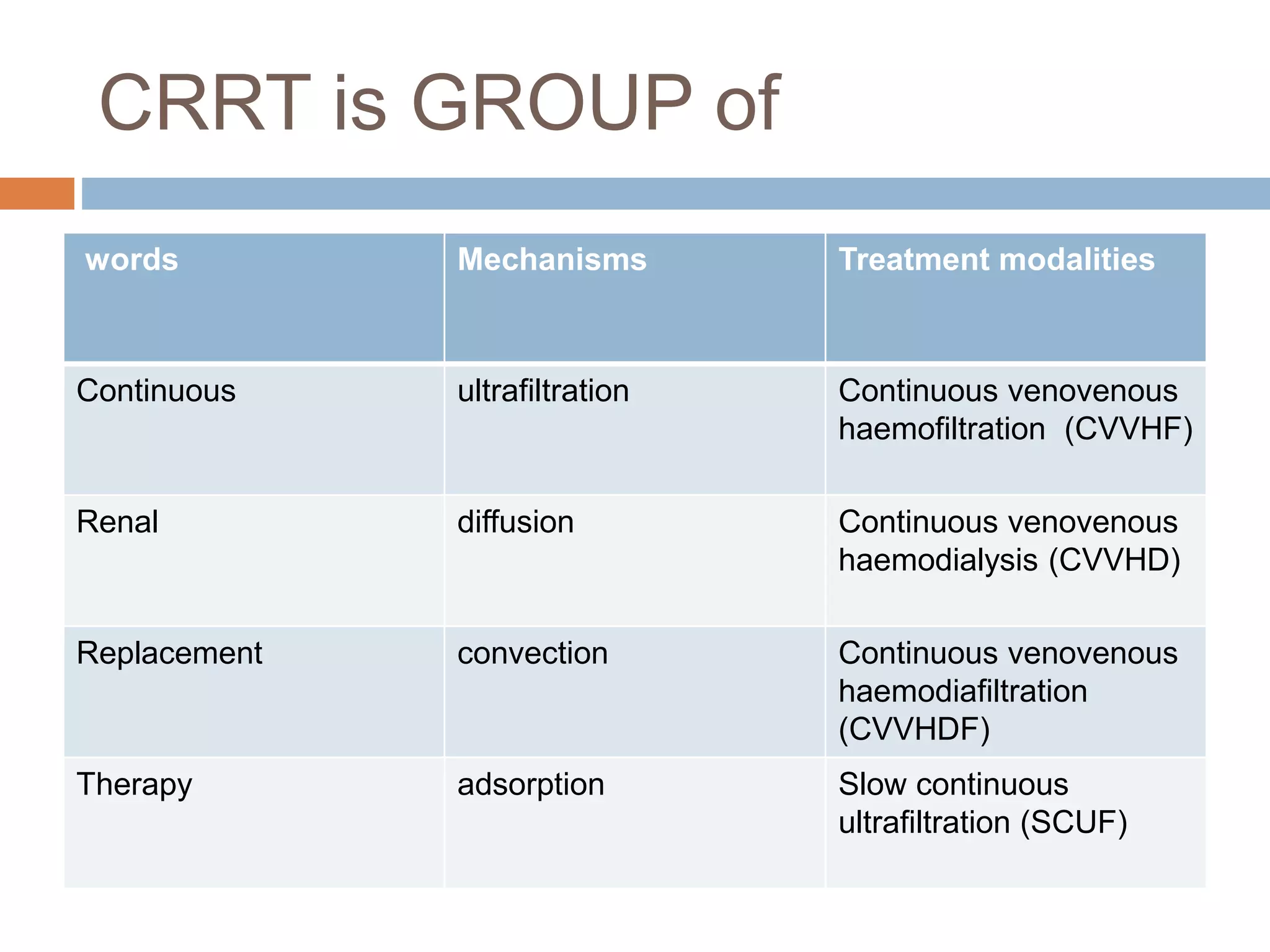 CRRT is GROUP of

| words | Mechanisms | Treatment modalities |
|---|---|---|
| Continuous | ultrafiltration | Continuous venovenous haemofiltration (CVVHF) |
| Renal | diffusion | Continuous venovenous haemodialysis (CVVHD) |
| Replacement | convection | Continuous venovenous haemodiafiltration (CVVHDF) |
| Therapy | adsorption | Slow continuous ultrafiltration (SCUF) |